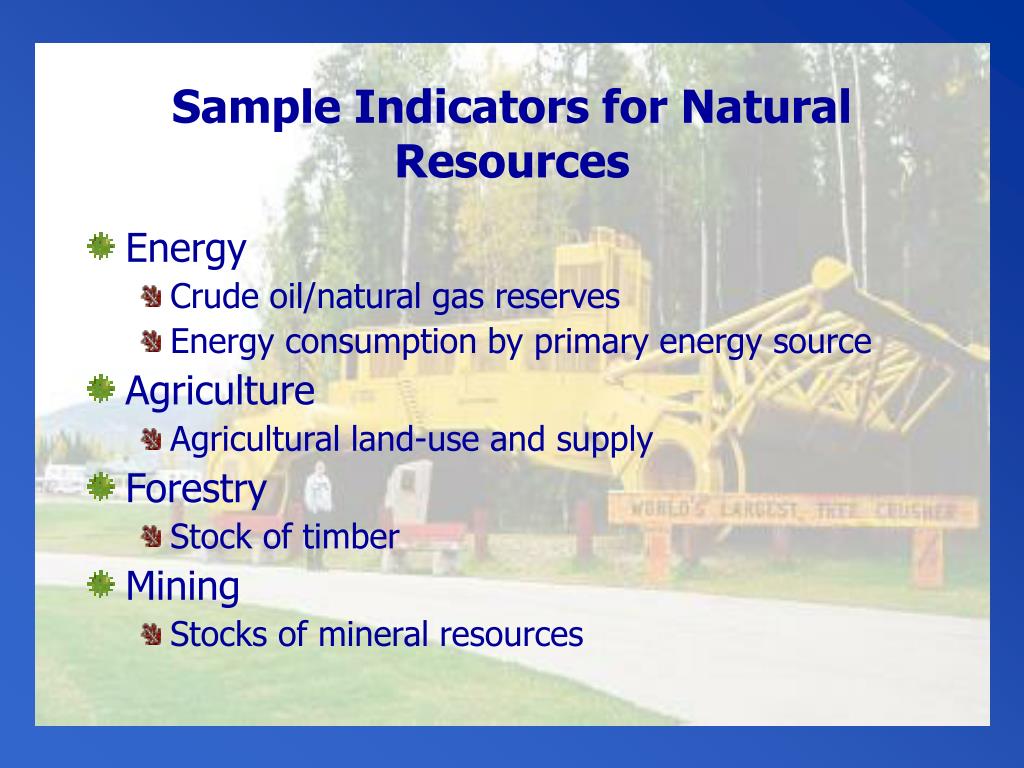 Sample Indicators for Natural Resources

Energy
Crude oil/natural gas reserves
Energy consumption by primary energy source
Agriculture
Agricultural land-use and supply
Forestry
Stock of timber
Mining
Stocks of mineral resources

WORLD'S LARGEST TREE CRUSHER